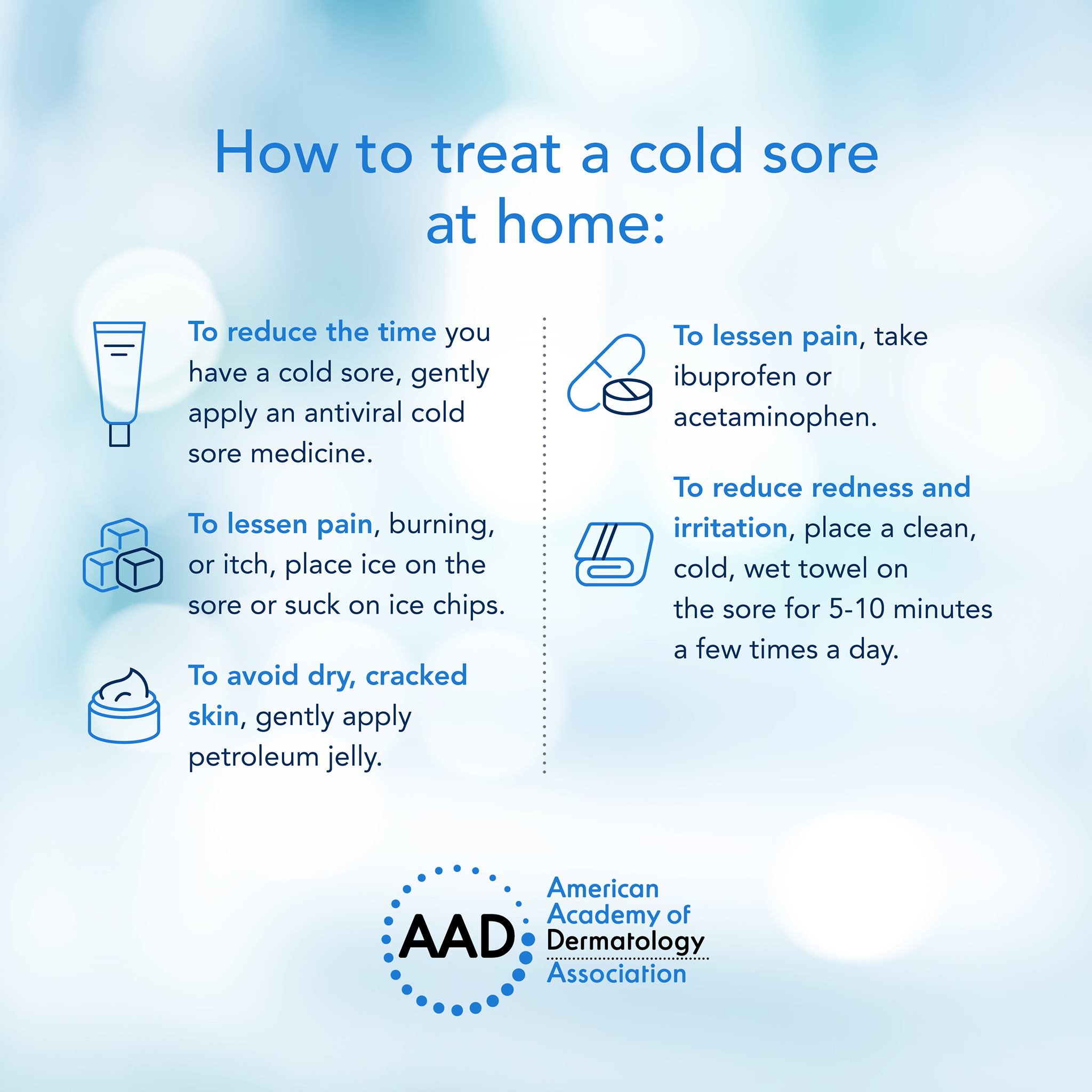 How to treat a cold sore at home:

To reduce the time you have a cold sore, gently apply an antiviral cold sore medicine.

To lessen pain, burning, or itch, place ice on the sore or suck on ice chips.

To avoid dry, cracked skin, gently apply petroleum jelly.

To lessen pain, take ibuprofen or acetaminophen.

To reduce redness and irritation, place a clean, cold, wet towel on the sore for 5-10 minutes a few times a day.

AAD American Academy of Dermatology Association